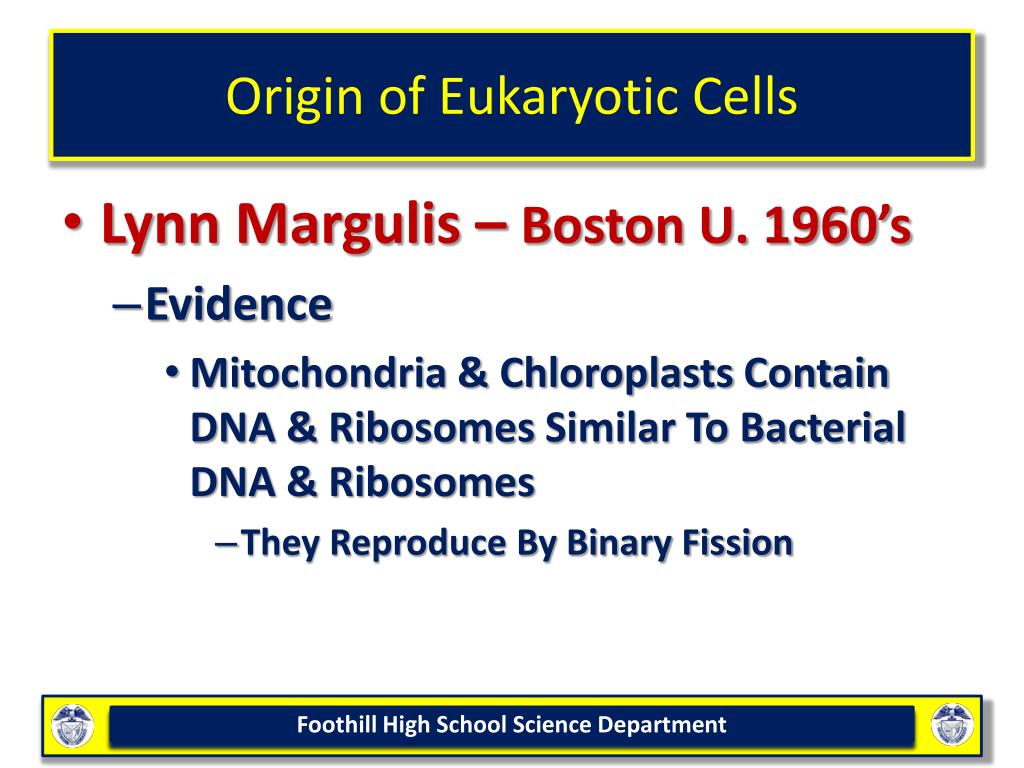 Origin of Eukaryotic Cells

• Lynn Margulis – Boston U. 1960's

– Evidence

• Mitochondria & Chloroplasts Contain DNA & Ribosomes Similar To Bacterial DNA & Ribosomes

– They Reproduce By Binary Fission

Foothill High School Science Department